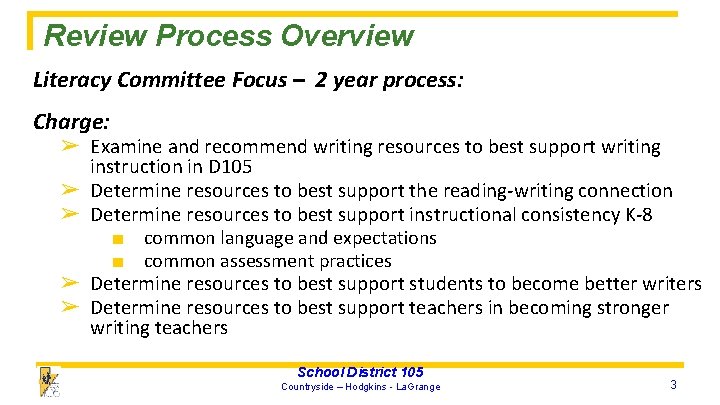 Review Process Overview

Literacy Committee Focus – 2 year process:

Charge:

➢ Examine and recommend writing resources to best support writing instruction in D105
➢ Determine resources to best support the reading-writing connection
➢ Determine resources to best support instructional consistency K-8
■ common language and expectations
■ common assessment practices
➢ Determine resources to best support students to become better writers
➢ Determine resources to best support teachers in becoming stronger writing teachers

School District 105
Countryside – Hodgkins - LaGrange

3